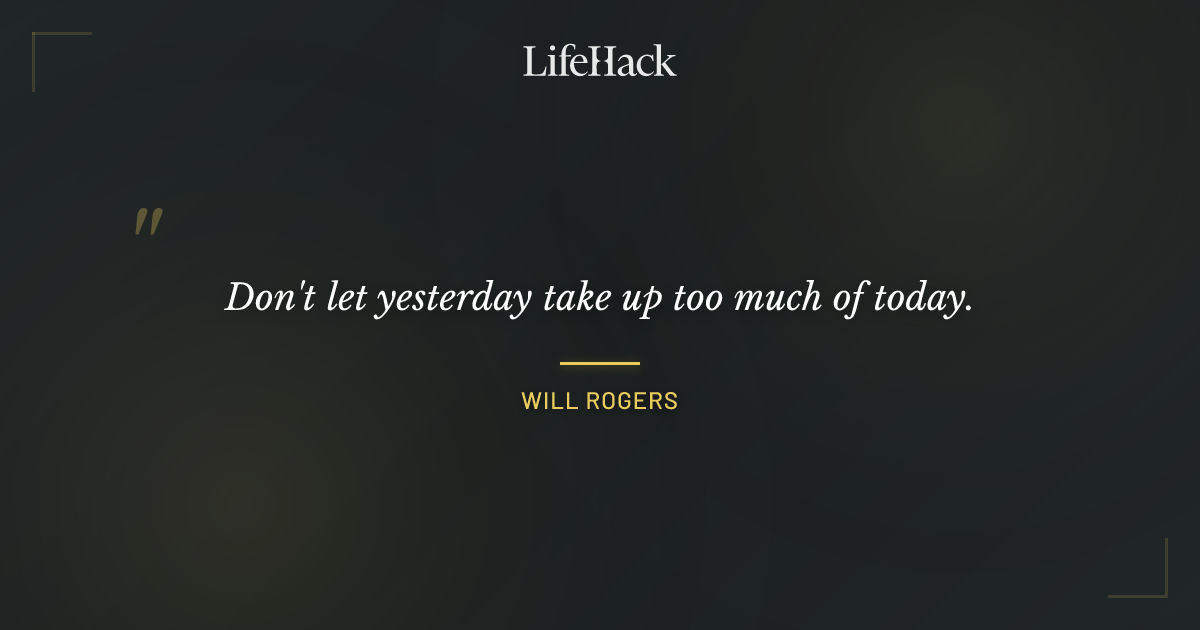 LifeHack

"

Don't let yesterday take up too much of today.

WILL ROGERS